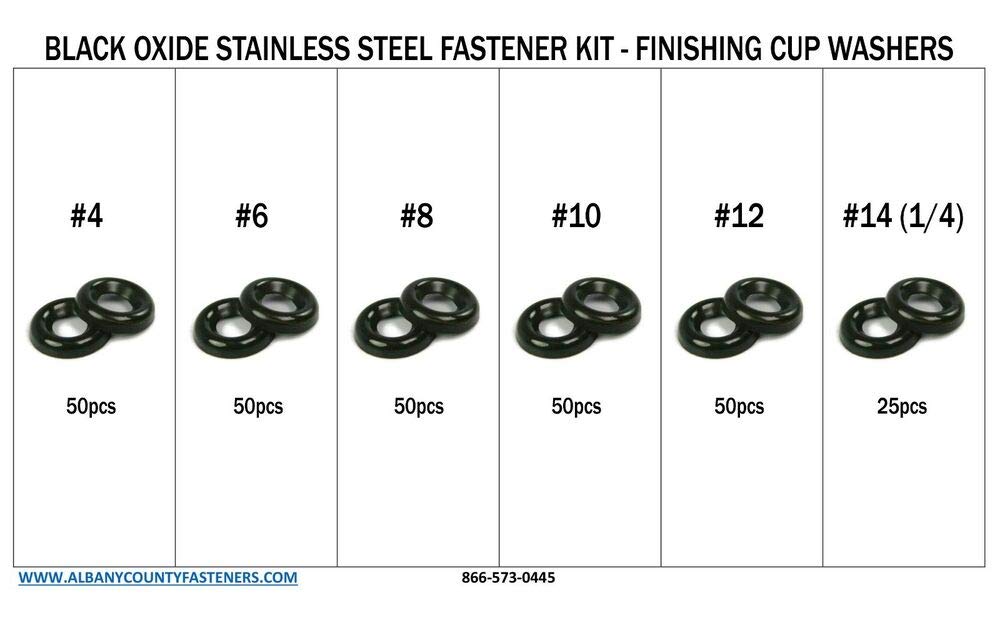 BLACK OXIDE STAINLESS STEEL FASTENER KIT - FINISHING CUP WASHERS

| #4 | #6 | #8 | #10 | #12 | #14 (1/4) |
|---|---|---|---|---|---|
| 50pcs | 50pcs | 50pcs | 50pcs | 50pcs | 25pcs |

WWW.ALBANYCOUNTYFASTENERS.COM

866-573-0445